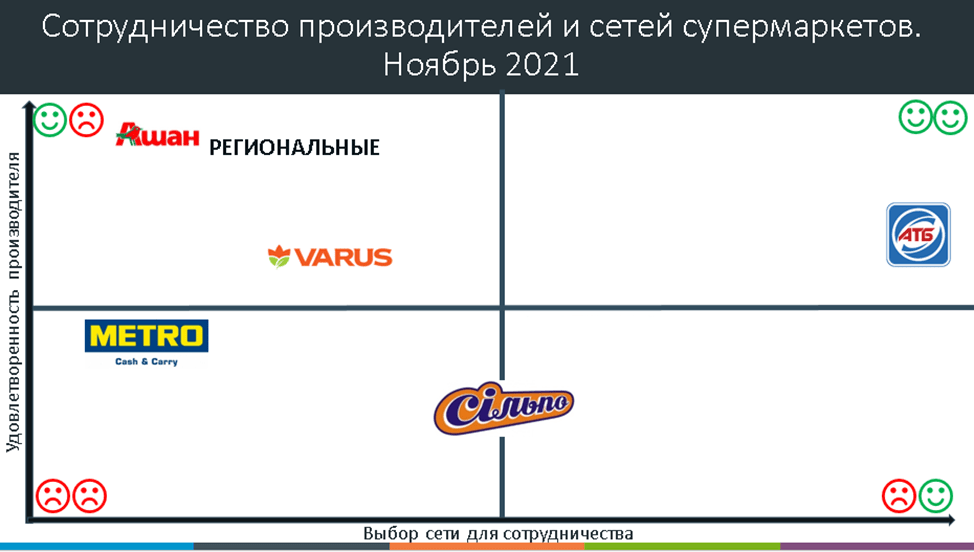 Сотрудничество производителей и сетей супермаркетов. Ноябрь 2021

Удовлетворенность производителя

Ашан

РЕГИОНАЛЬНЫЕ

VARUS

АТБ

METRO
Cash & Carry

Сільпо

Выбор сети для сотрудничества